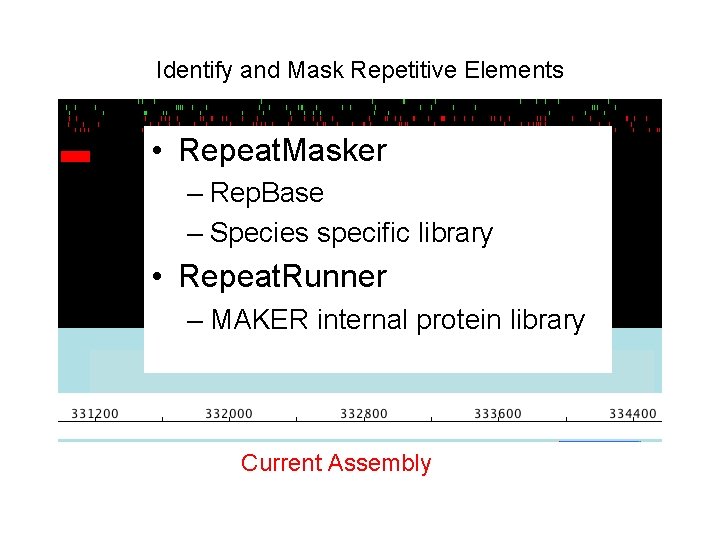 Identify and Mask Repetitive Elements

• RepeatMasker
– RepBase
– Species specific library
• RepeatRunner
– MAKER internal protein library

331200
332000
332800
333600
334400

Current Assembly